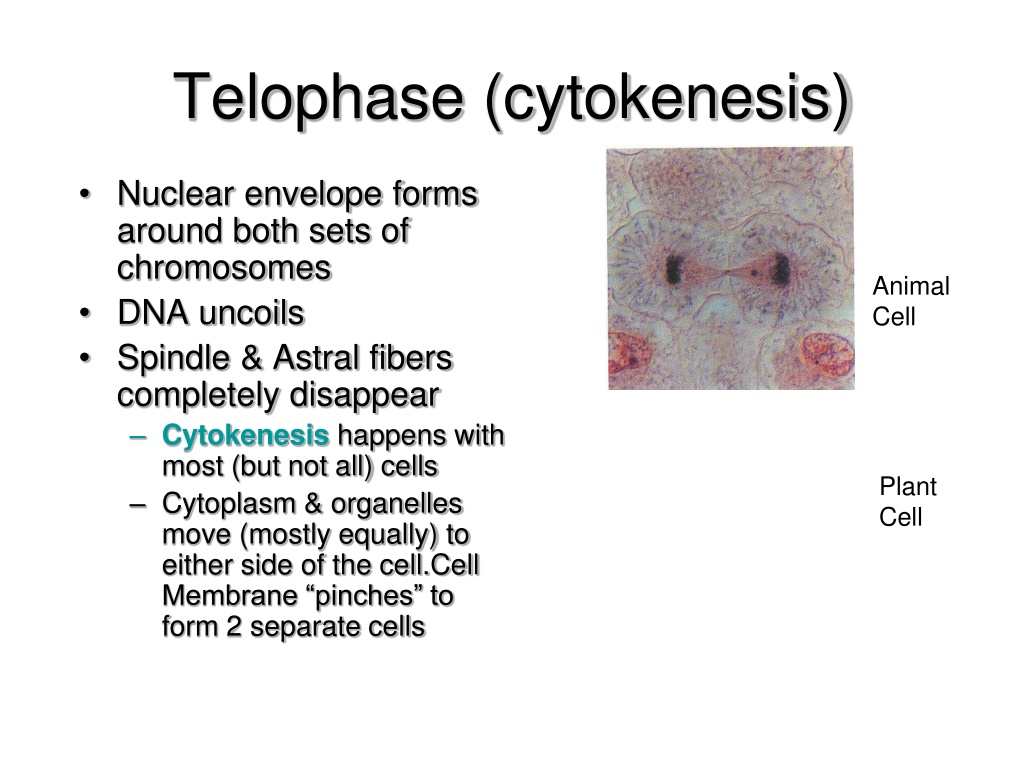 Telophase (cytokenesis)

• Nuclear envelope forms around both sets of chromosomes
• DNA uncoils
• Spindle & Astral fibers completely disappear
– Cytokenesis happens with most (but not all) cells
– Cytoplasm & organelles move (mostly equally) to either side of the cell.Cell Membrane “pinches” to form 2 separate cells

Animal Cell

Plant Cell